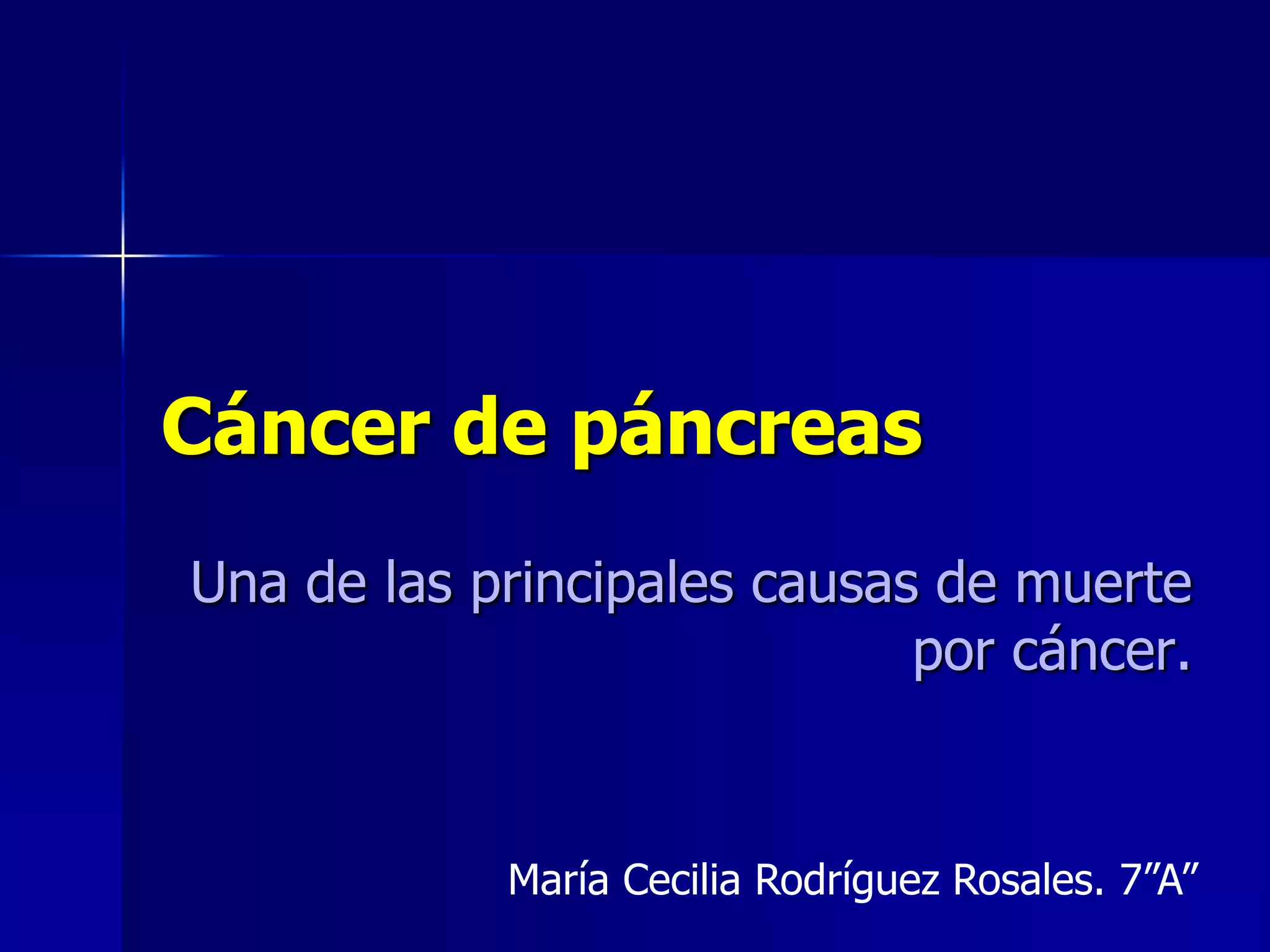 Cáncer de páncreas

Una de las principales causas de muerte por cáncer.

María Cecilia Rodríguez Rosales. 7”A”